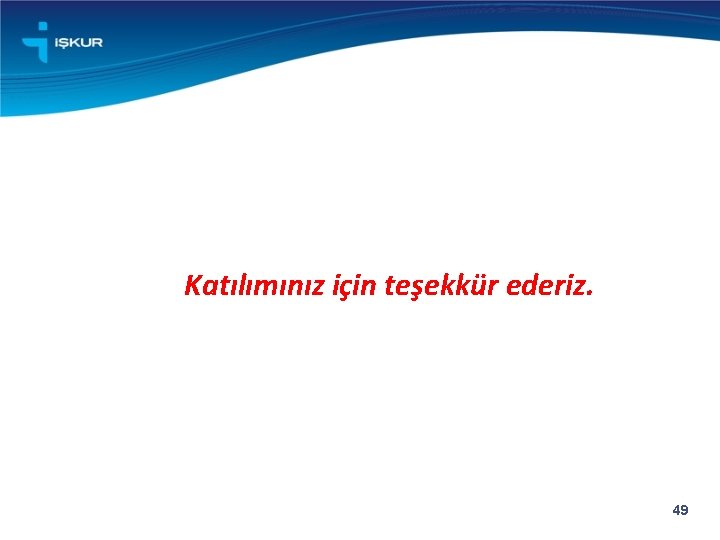 İŞKUR

Katılımınız için teşekkür ederiz.

49